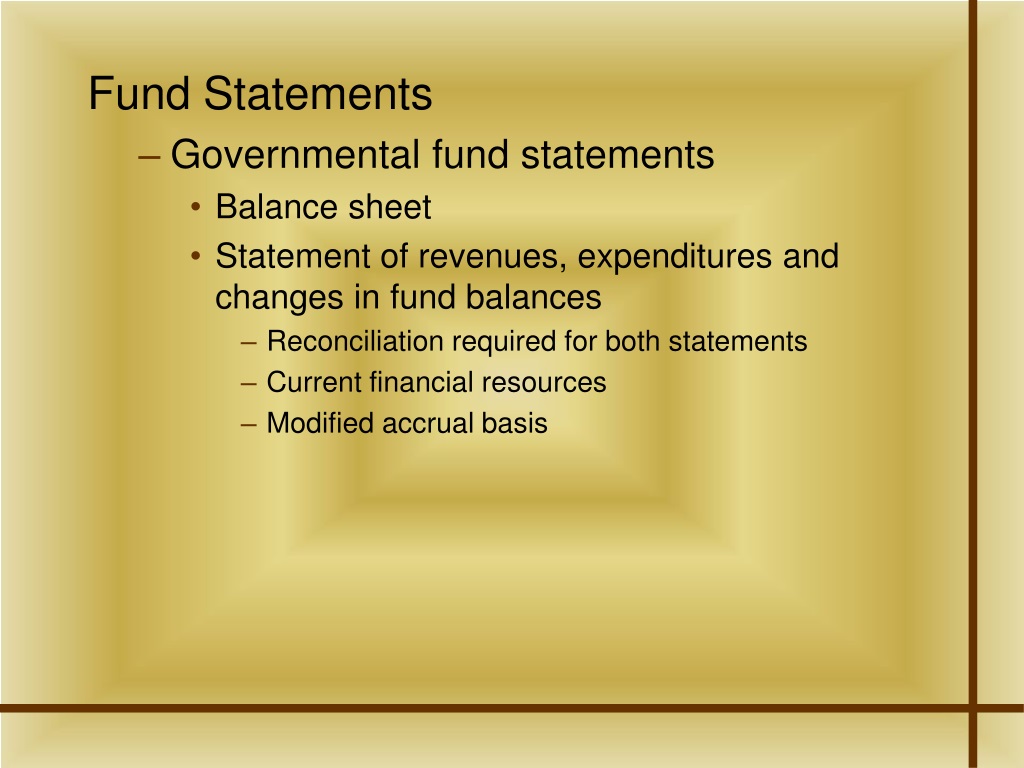 Fund Statements

– Governmental fund statements

• Balance sheet

• Statement of revenues, expenditures and changes in fund balances

– Reconciliation required for both statements

– Current financial resources

– Modified accrual basis